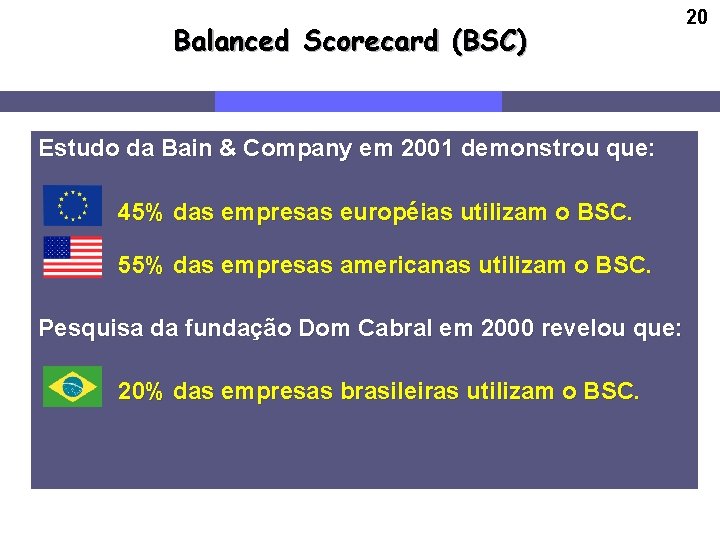 20

Balanced Scorecard (BSC)

Estudo da Bain & Company em 2001 demonstrou que:

45% das empresas européias utilizam o BSC.

55% das empresas americanas utilizam o BSC.

Pesquisa da fundação Dom Cabral em 2000 revelou que:

20% das empresas brasileiras utilizam o BSC.